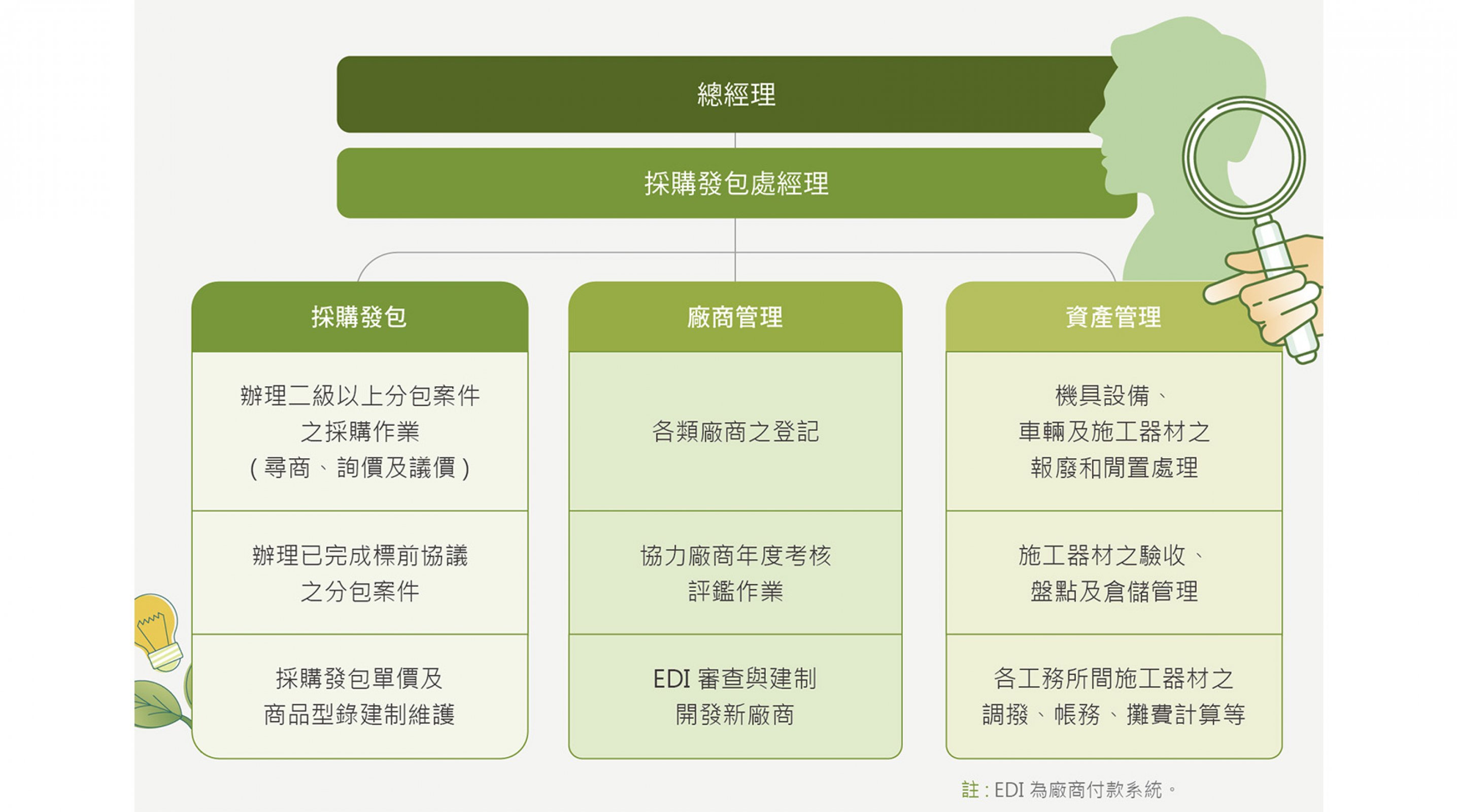 總經理

採購發包處經理

採購發包

辦理二級以上分包案件之採購作業（尋商、詢價及議價）

辦理已完成標前協議之分包案件

採購發包單價及商品型錄建制維護

廠商管理

各類廠商之登記

協力廠商年度考核評鑑作業

EDI 審查與建制開發新廠商

資產管理

機具設備、車輛及施工器材之報廢和閒置處理

施工器材之驗收、盤點及倉儲管理

各工務所間施工器材之調撥、帳務、攤費計算等

註：EDI 為廠商付款系統。